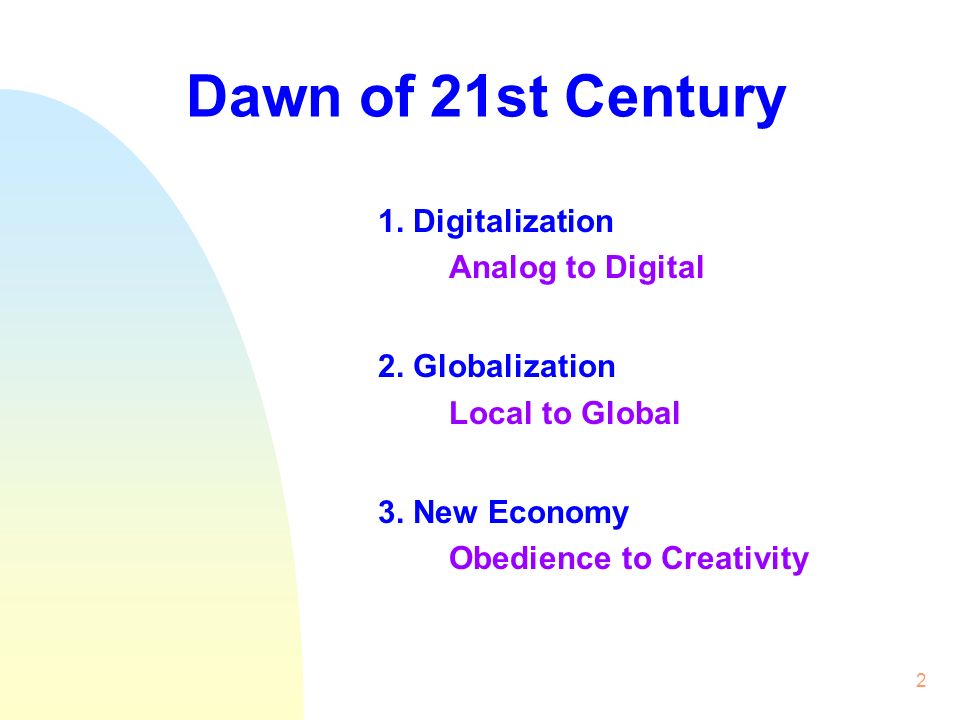 Dawn of 21st Century

1. Digitalization
Analog to Digital

2. Globalization
Local to Global

3. New Economy
Obedience to Creativity

2